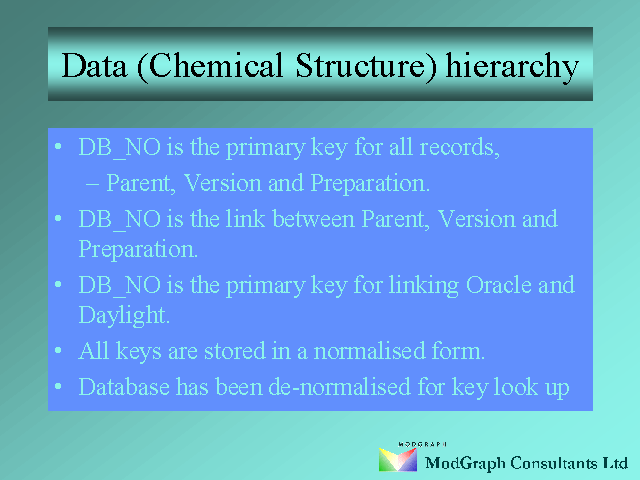 Data (Chemical Structure) hierarchy

• DB_NO is the primary key for all records,
– Parent, Version and Preparation.
• DB_NO is the link between Parent, Version and Preparation.
• DB_NO is the primary key for linking Oracle and Daylight.
• All keys are stored in a normalised form.
• Database has been de-normalised for key look up

MODGRAPH
ModGraph Consultants Ltd